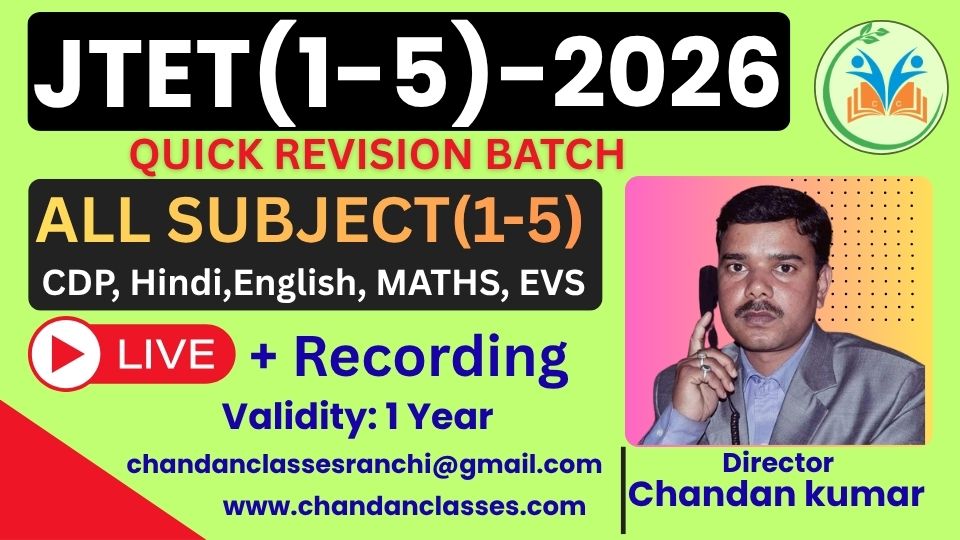 JTET(1-5)-2026

QUICK REVISION BATCH

ALL SUBJECT(1-5)

CDP, Hindi,English, MATHS, EVS

LIVE + Recording

Validity: 1 Year

chandanclassesranchi@gmail.com

www.chandanclasses.com

Director
Chandan kumar